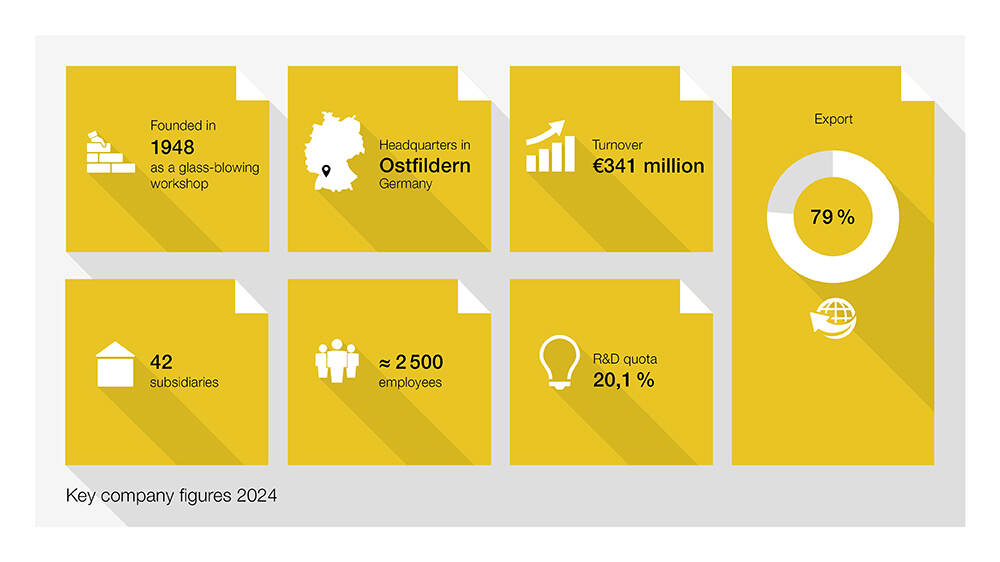 Founded in
1948
as a glass-blowing workshop

Headquarters in
Ostfildern
Germany

Turnover
€341 million

Export
79 %

42
subsidiaries

≈ 2 500
employees

R&D quota
20,1 %

Key company figures 2024